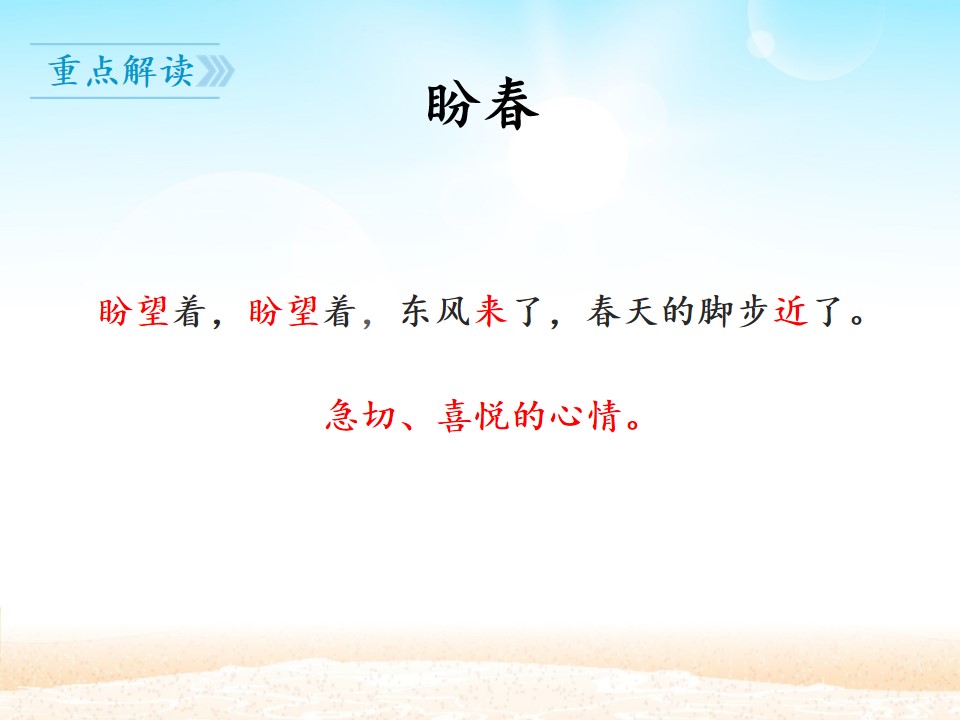 重点解读

盼春

盼望着，盼望着，东风来了，春天的脚步近了。

急切、喜悦的心情。